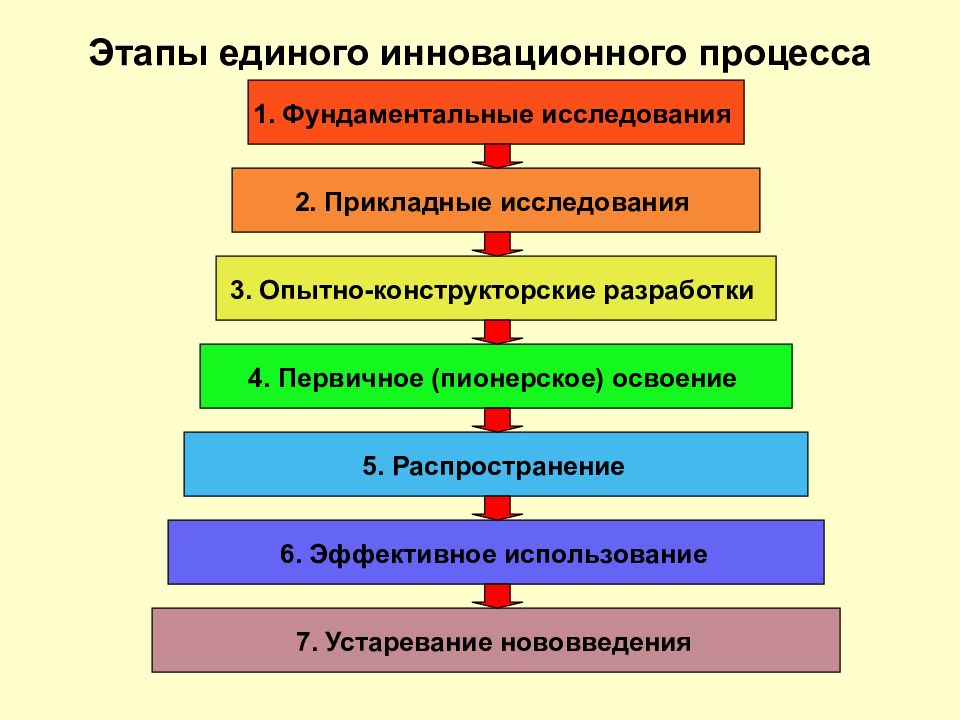 Этапы единого инновационного процесса

1. Фундаментальные исследования

2. Прикладные исследования

3. Опытно-конструкторские разработки

4. Первичное (пионерское) освоение

5. Распространение

6. Эффективное использование

7. Устаревание нововведения